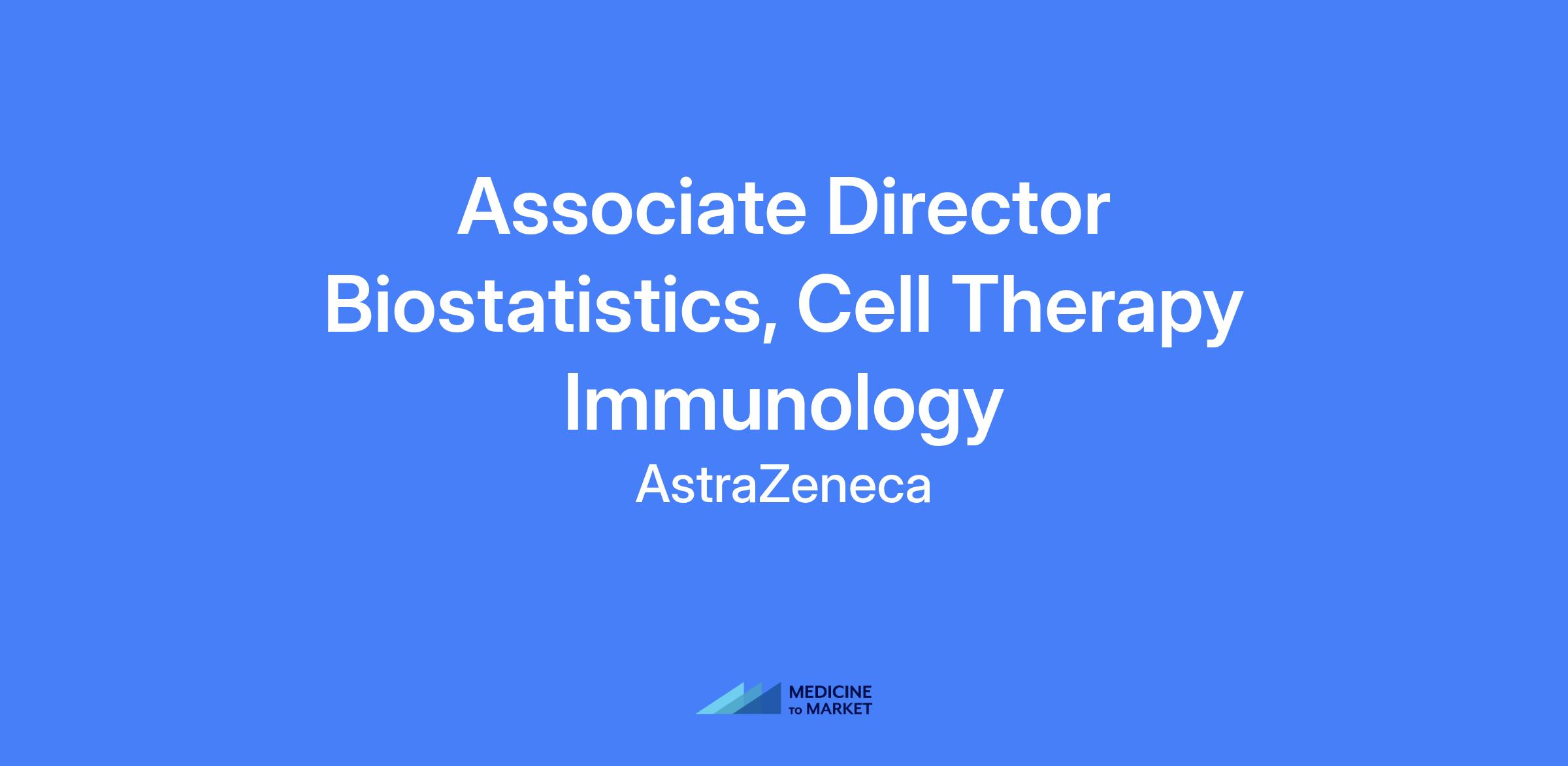 Associate Director Biostatistics, Cell Therapy Immunology

AstraZeneca

MEDICINE TO MARKET